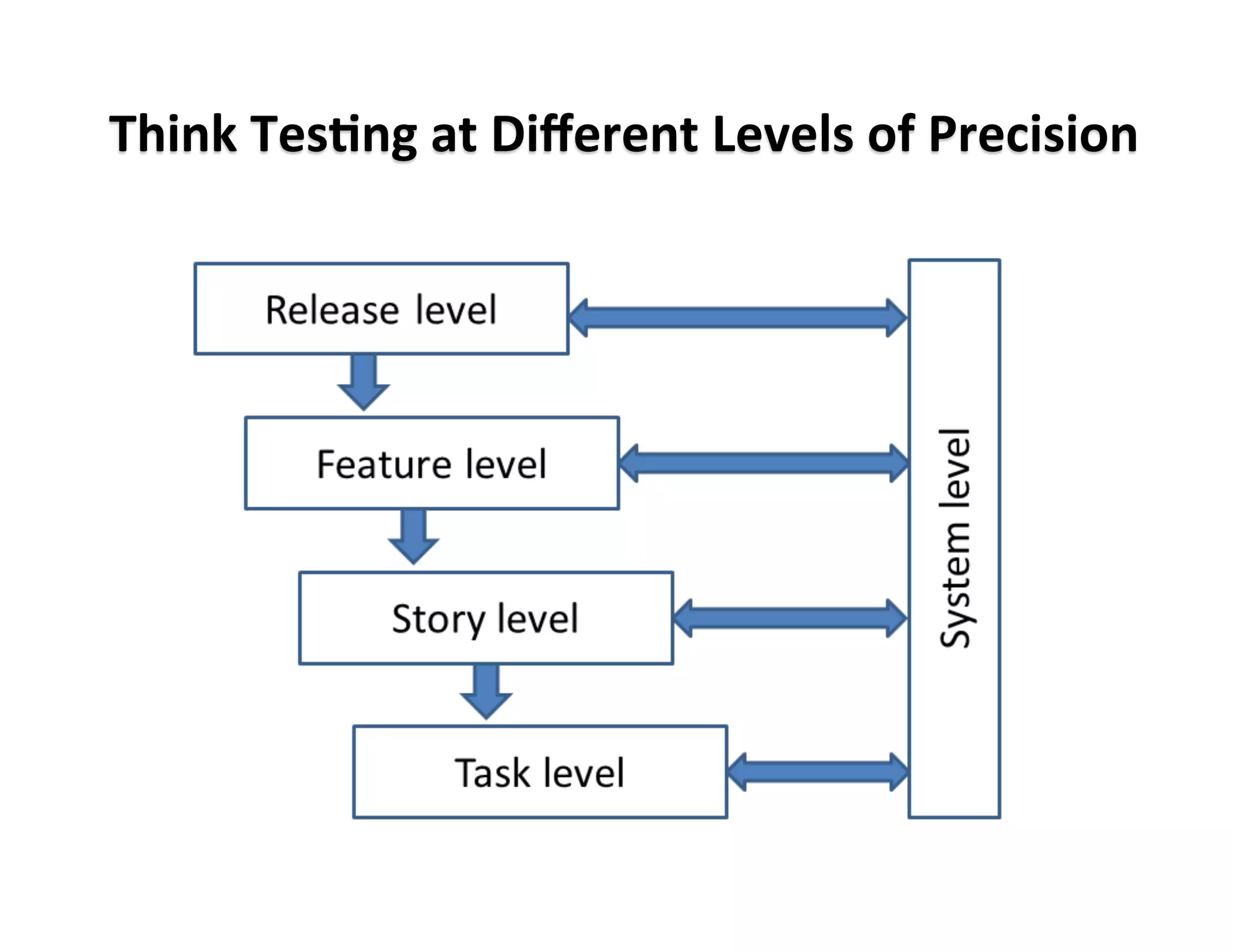 Think Testing at Different Levels of Precision

Release level

Feature level

Story level

Task level

System level